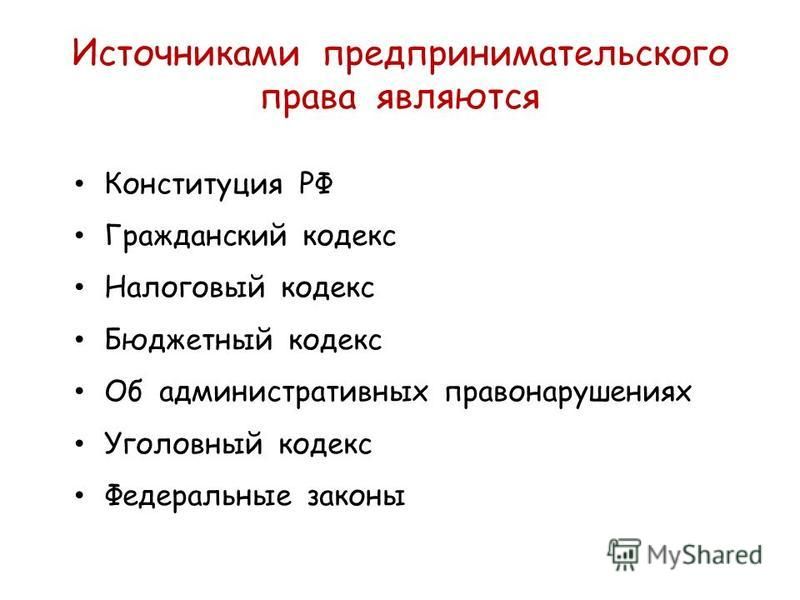 Источниками предпринимательского права являются

• Конституция РФ
• Гражданский кодекс
• Налоговый кодекс
• Бюджетный кодекс
• Об административных правонарушениях
• Уголовный кодекс
• Федеральные законы

MyShared